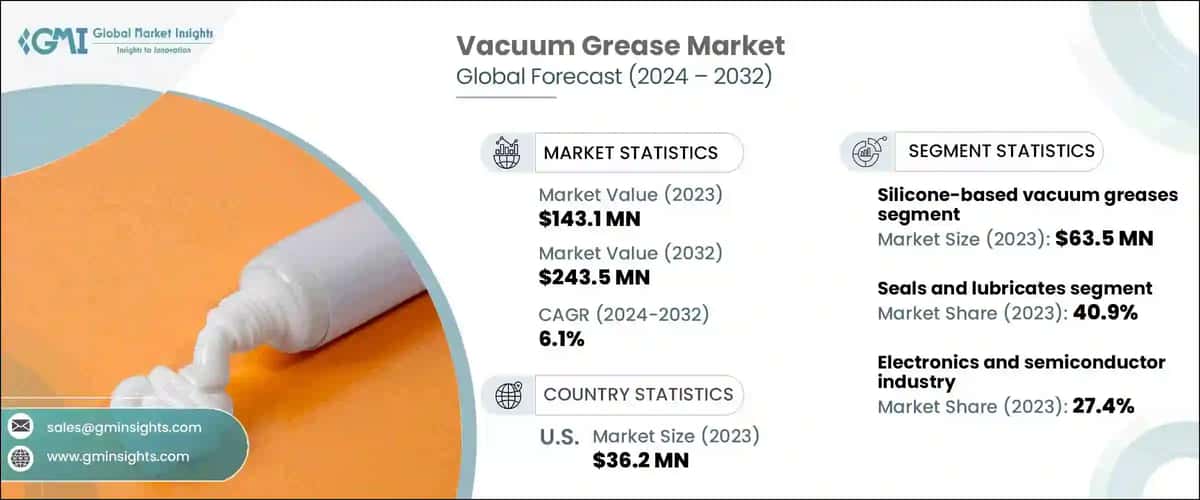 GMI Global Market Insights
Insights to Innovation

Vacuum Grease Market
Global Forecast (2024 – 2032)

MARKET STATISTICS

Market Value (2023)
$143.1 MN

Market Value (2032)
$243.5 MN

CAGR (2024-2032)
6.1%

COUNTRY STATISTICS

U.S. Market Size (2023)
$36.2 MN

SEGMENT STATISTICS

Silicone-based vacuum greases segment
Market Size (2023): $63.5 MN

Seals and lubricates segment
Market Share (2023): 40.9%

Electronics and semiconductor industry
Market Share (2023): 27.4%

sales@gminsights.com
www.gminsights.com